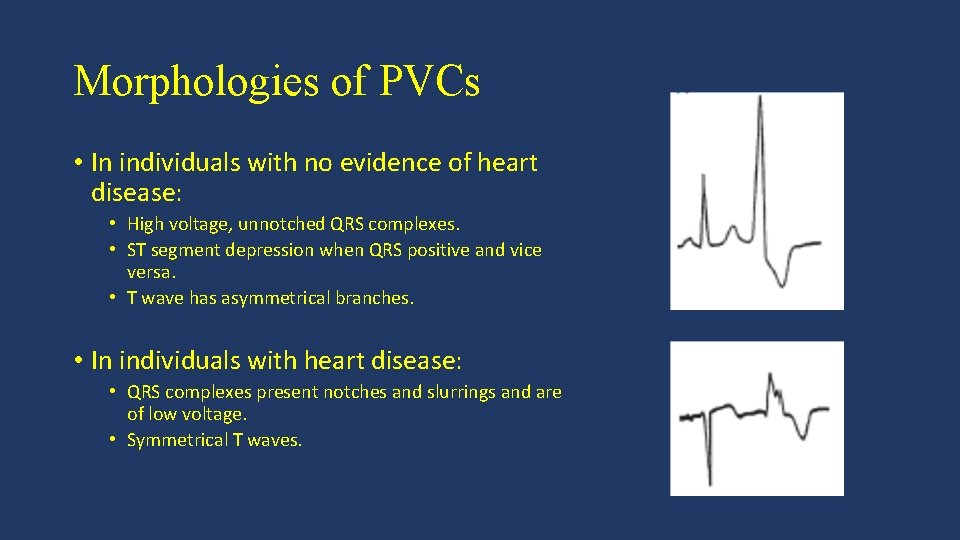 Morphologies of PVCs

• In individuals with no evidence of heart disease:

• High voltage, unnotched QRS complexes.
• ST segment depression when QRS positive and vice versa.
• T wave has asymmetrical branches.

• In individuals with heart disease:

• QRS complexes present notches and slurrings and are of low voltage.
• Symmetrical T waves.